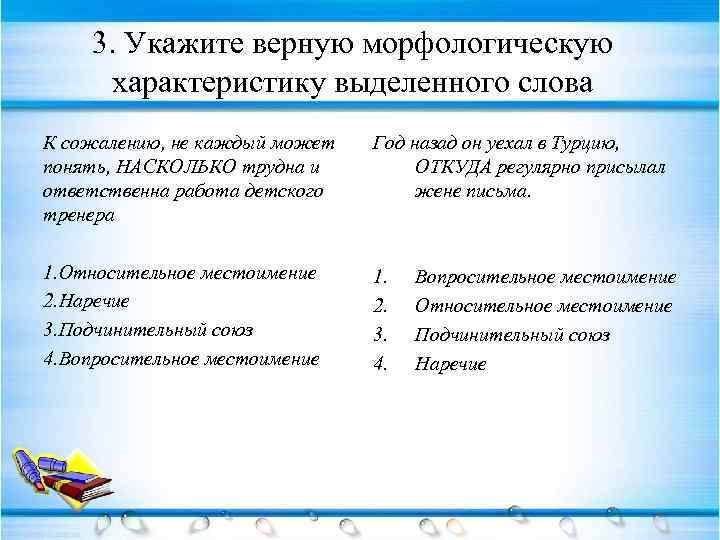 3. Укажите верную морфологическую характеристику выделенного слова

К сожалению, не каждый может понять, НАСКОЛЬКО трудна и ответственна работа детского тренера

1.Относительное местоимение
2.Наречие
3.Подчинительный союз
4.Вопросительное местоимение

Год назад он уехал в Турцию, ОТКУДА регулярно присылал жене письма.

1. Вопросительное местоимение
2. Относительное местоимение
3. Подчинительный союз
4. Наречие